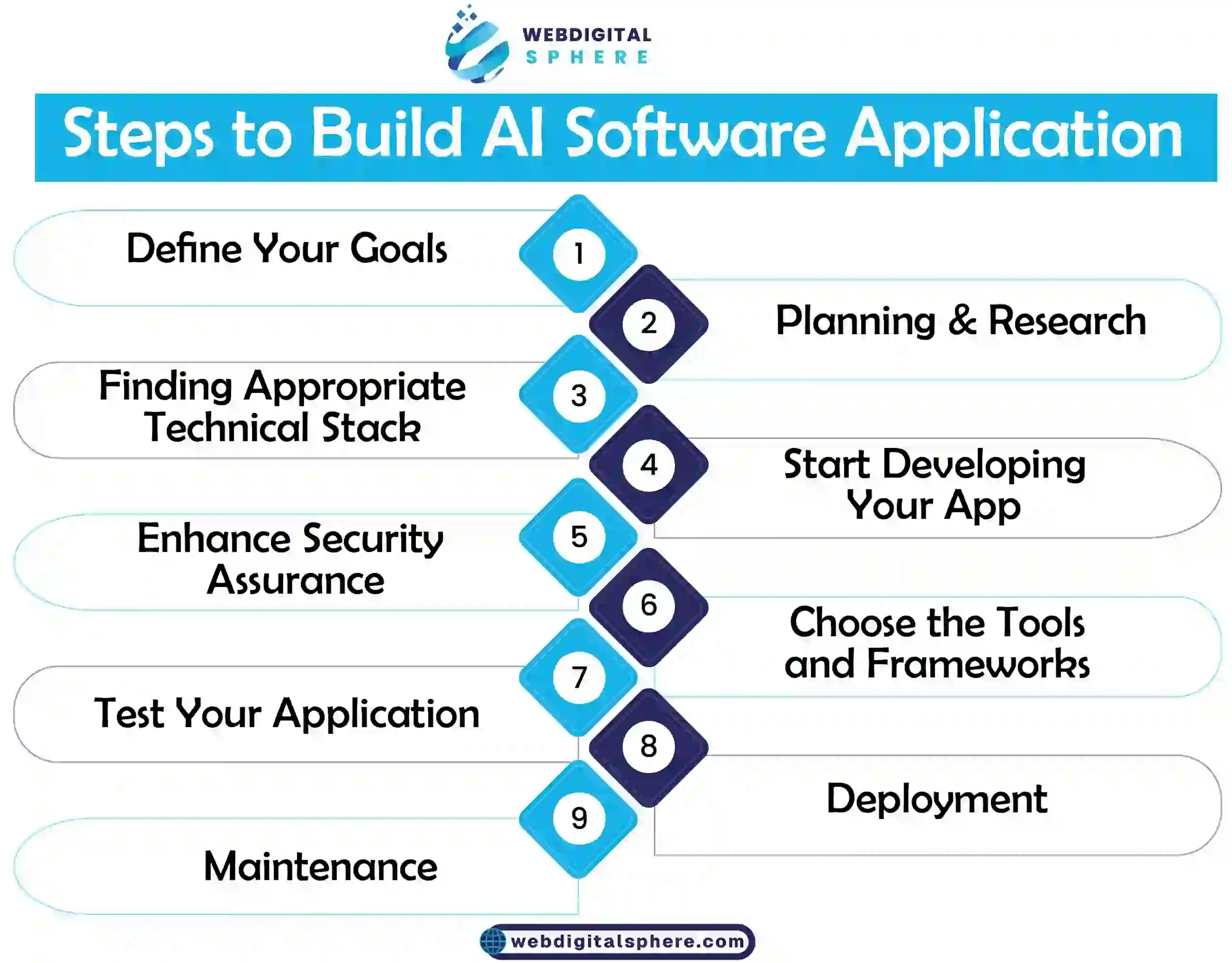 WEBDIGITAL
SPHERE

Steps to Build AI Software Application

Define Your Goals
1

2
Planning & Research

Finding Appropriate Technical Stack
3

4
Start Developing Your App

Enhance Security Assurance
5

6
Choose the Tools and Frameworks

7
Test Your Application

8
Deployment

9
Maintenance

webdigitalsphere.com